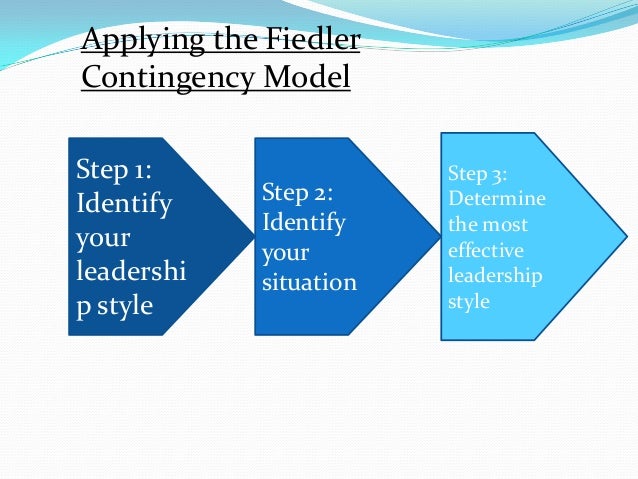 Applying the Fiedler Contingency Model

Step 1: Identify your leadership style

Step 2: Identify your situation

Step 3: Determine the most effective leadership style